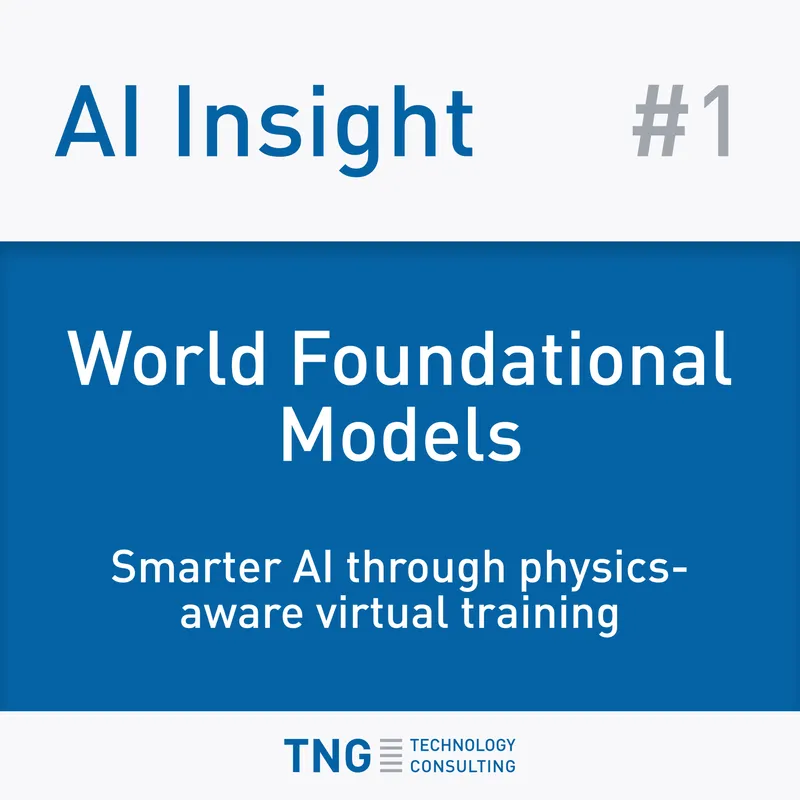 AI Insight #1

World Foundational Models

Smarter AI through physics-aware virtual training

TNG TECHNOLOGY CONSULTING